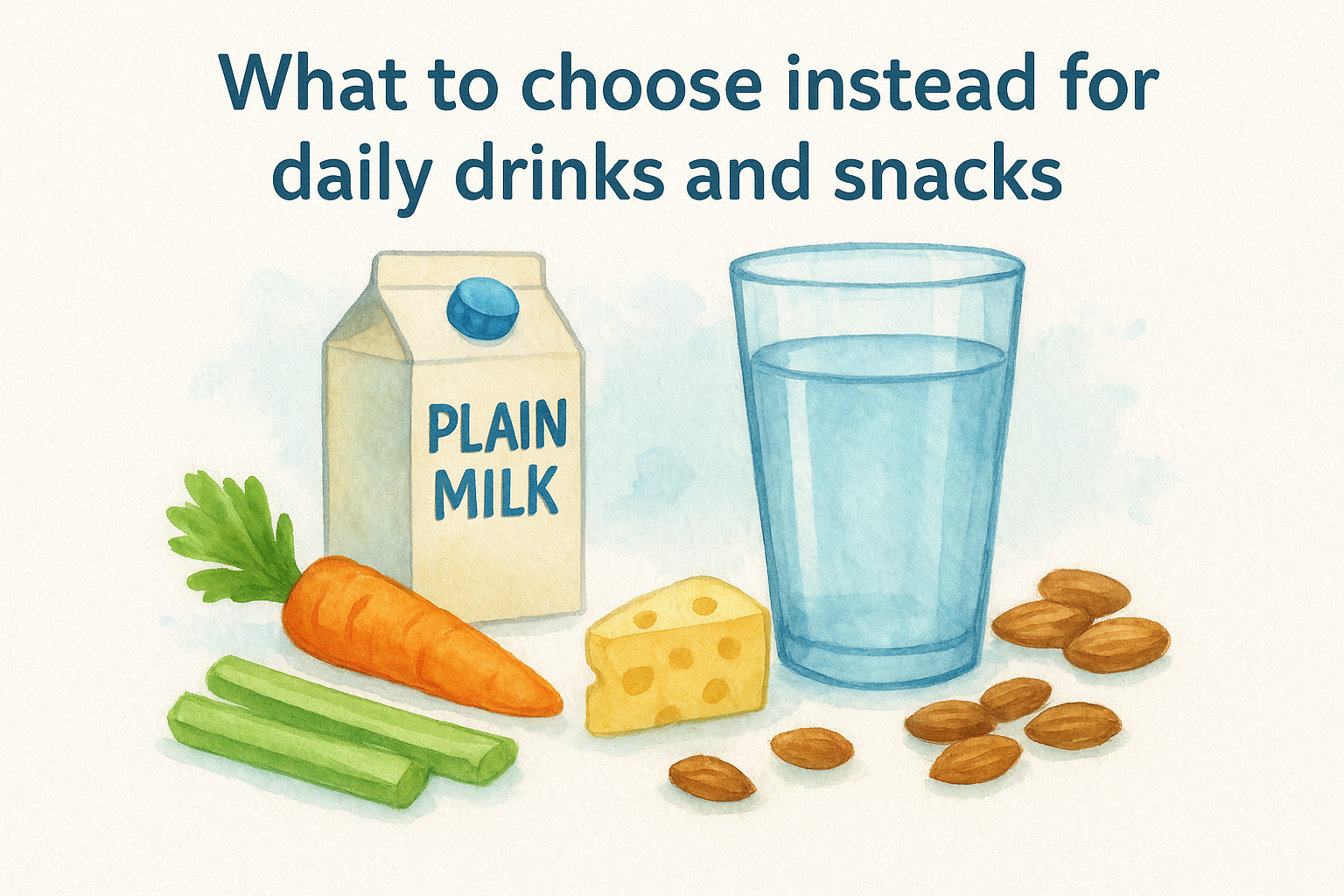 What to choose instead for daily drinks and snacks

PLAIN
MILK